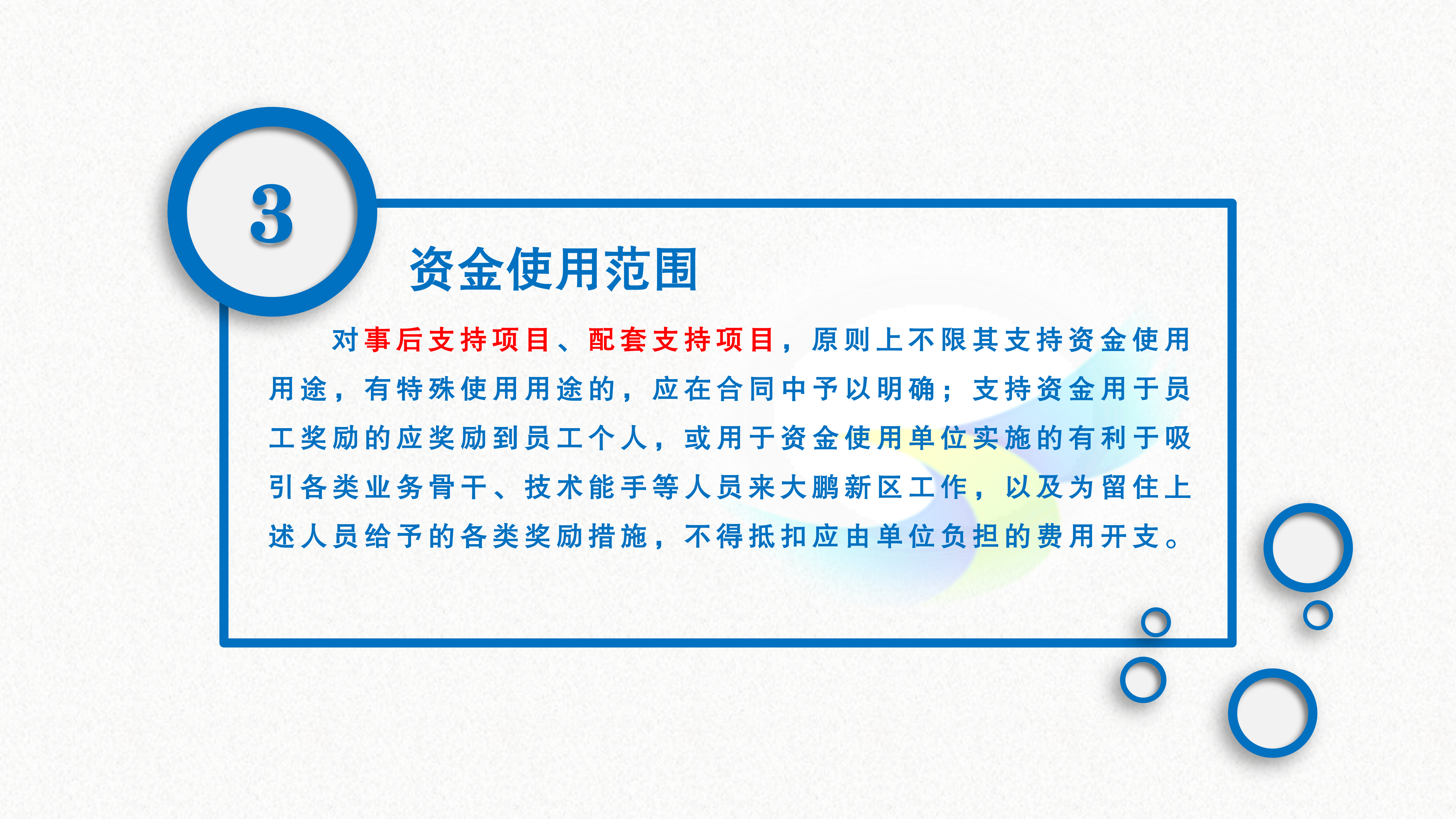 3

资金使用范围

对事后支持项目、配套支持项目，原则上不限其支持资金使用用途，有特殊使用用途的，应在合同中予以明确；支持资金用于员工奖励的应奖励到员工个人，或用于资金使用单位实施的有利于吸引各类业务骨干、技术能手等人员来大鹏新区工作，以及为留住上述人员给予的各类奖励措施，不得抵扣应由单位负担的费用开支。